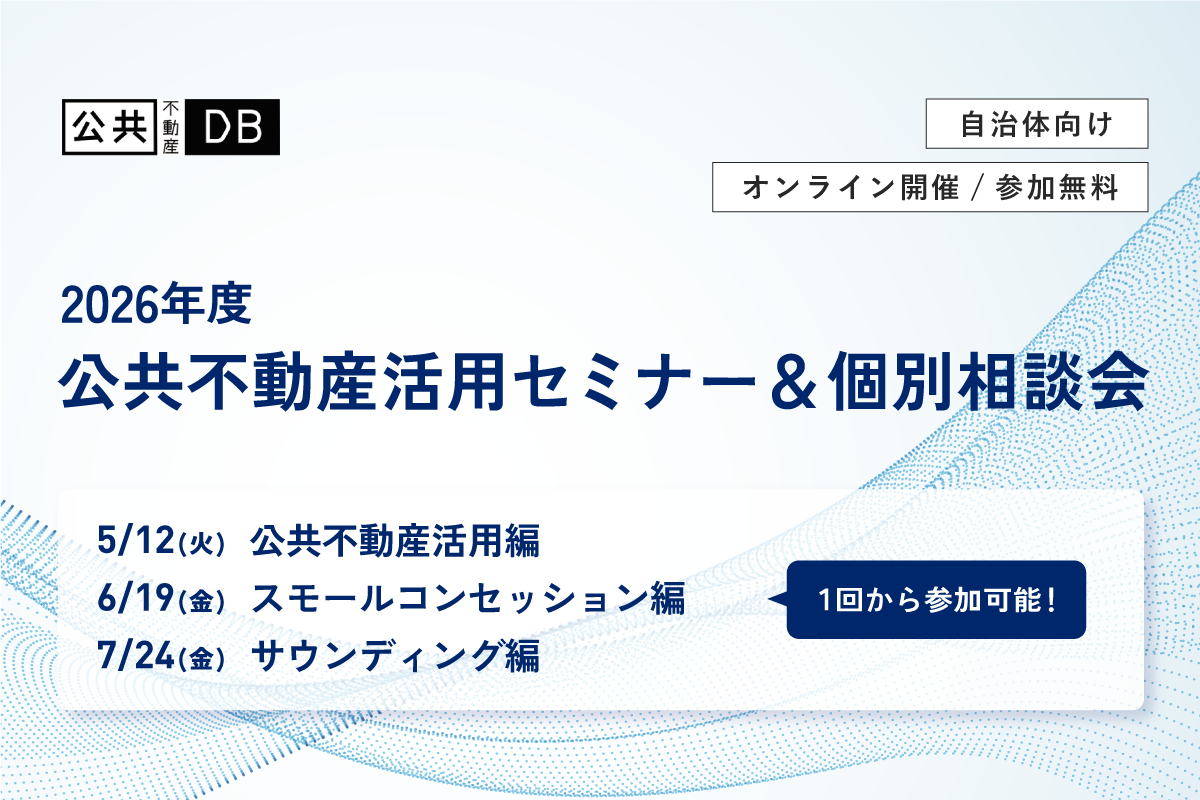 公共 不動産 DB

自治体向け

オンライン開催 / 参加無料

2026年度
公共不動産活用セミナー＆個別相談会

5/12(火) 公共不動産活用編
6/19(金) スモールコンセッション編
7/24(金) サウンディング編

1回から参加可能！